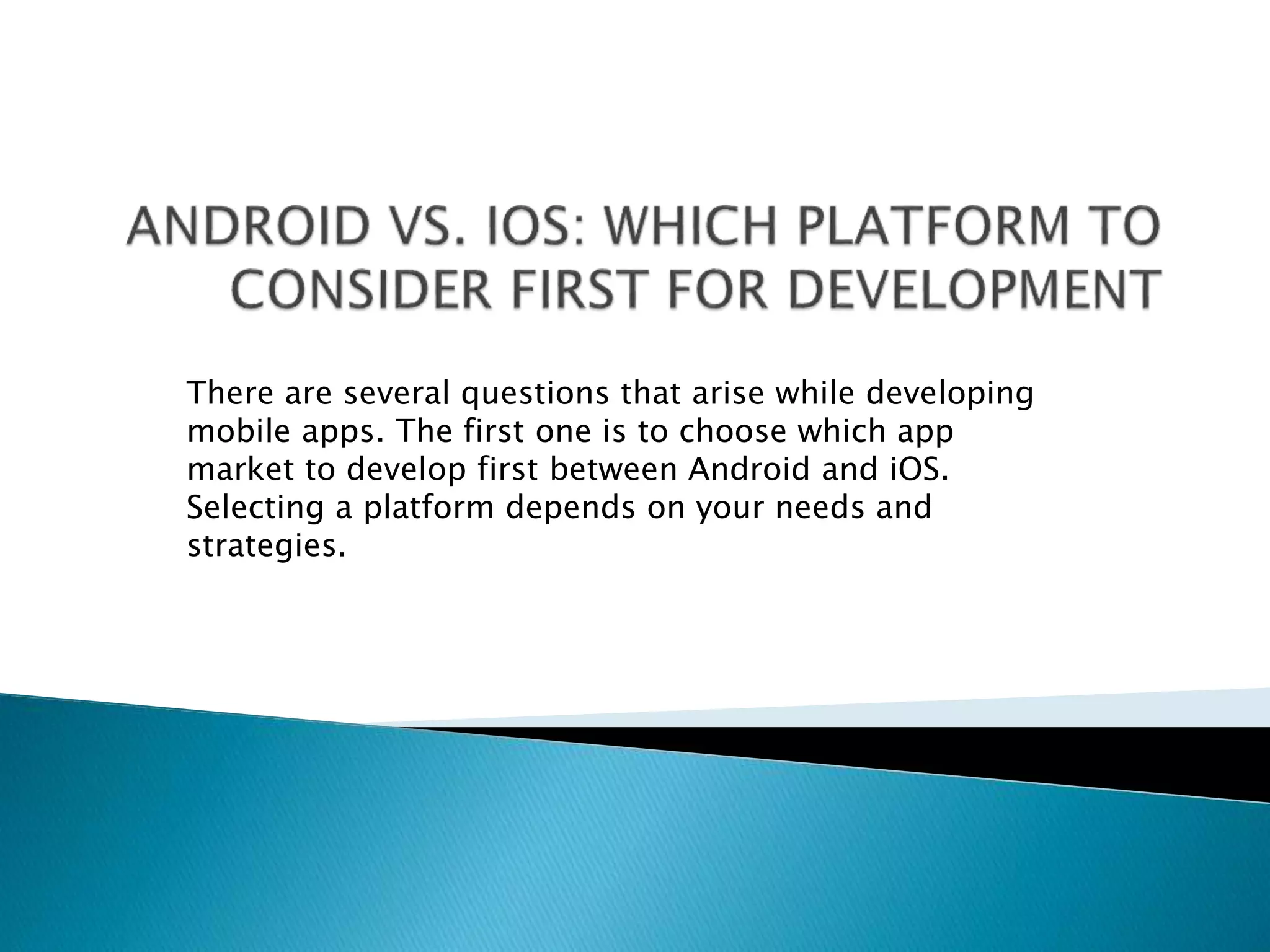 ANDROID VS. IOS: WHICH PLATFORM TO CONSIDER FIRST FOR DEVELOPMENT

There are several questions that arise while developing mobile apps. The first one is to choose which app market to develop first between Android and iOS. Selecting a platform depends on your needs and strategies.